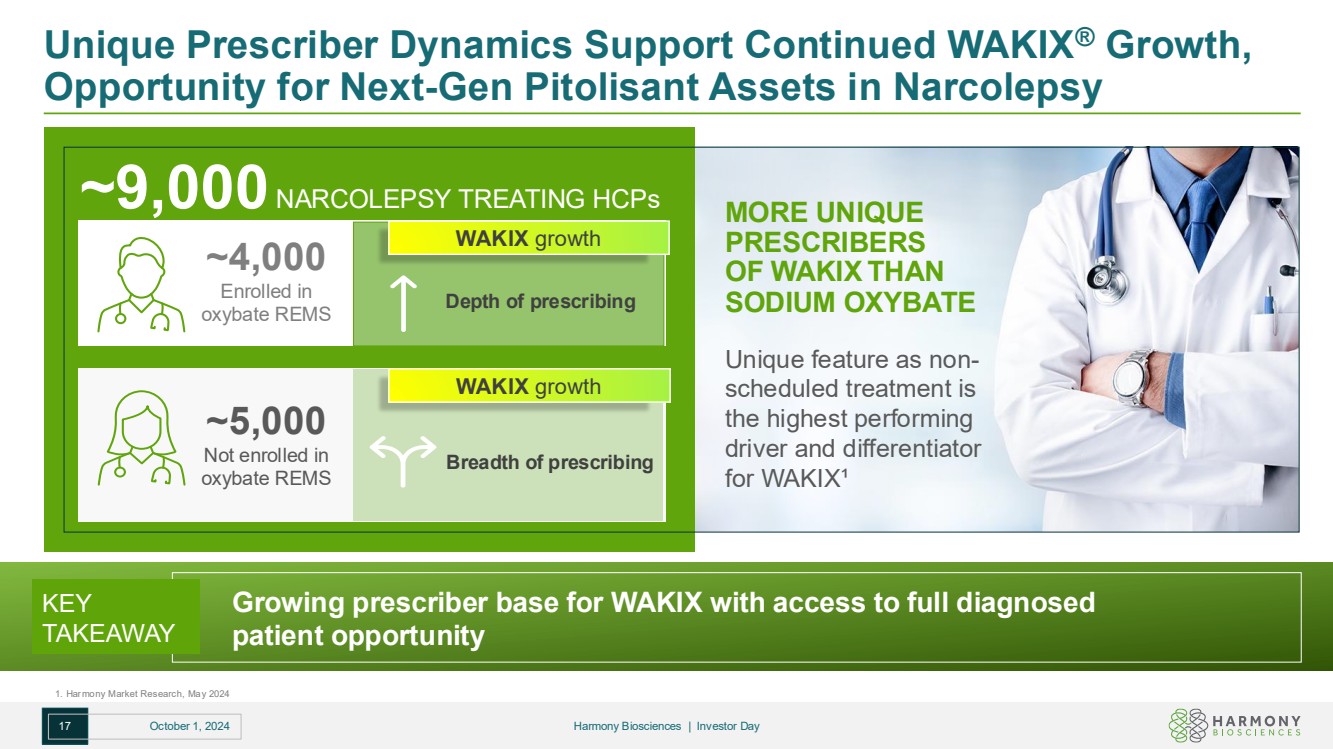 Unique Prescriber Dynamics Support Continued WAKIX® Growth, Opportunity for Next-Gen Pitolisant Assets in Narcolepsy

~9,000 NARCOLEPSY TREATING HCPs

~4,000
Enrolled in oxybate REMS

WAKIX growth

Depth of prescribing

~5,000
Not enrolled in oxybate REMS

WAKIX growth

Breadth of prescribing

MORE UNIQUE PRESCRIBERS OF WAKIX THAN SODIUM OXYBATE

Unique feature as non-scheduled treatment is the highest performing driver and differentiator for WAKIX¹

KEY TAKEAWAY

Growing prescriber base for WAKIX with access to full diagnosed patient opportunity

1. Harmony Market Research, May 2024

17 October 1, 2024

Harmony Biosciences | Investor Day

HARMONY BIOSCIENCES